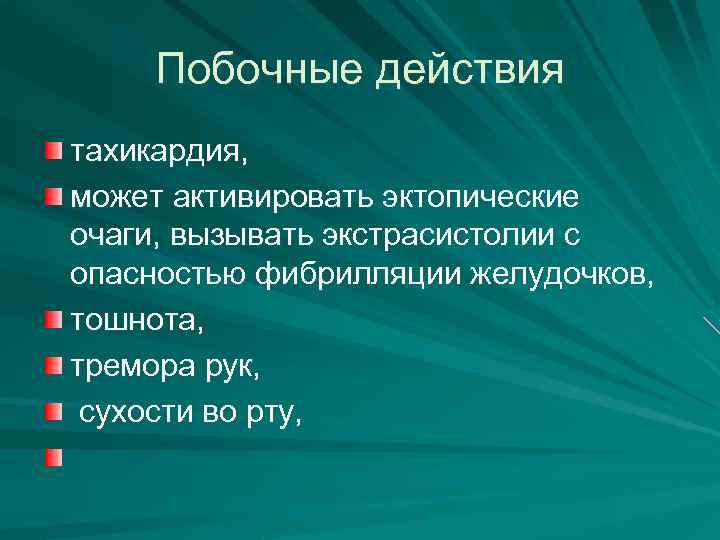 Побочные действия

тахикардия,

может активировать эктопические очаги, вызывать экстрасистолии с опасностью фибрилляции желудочков,

тошнота,

тремора рук,

сухости во рту,